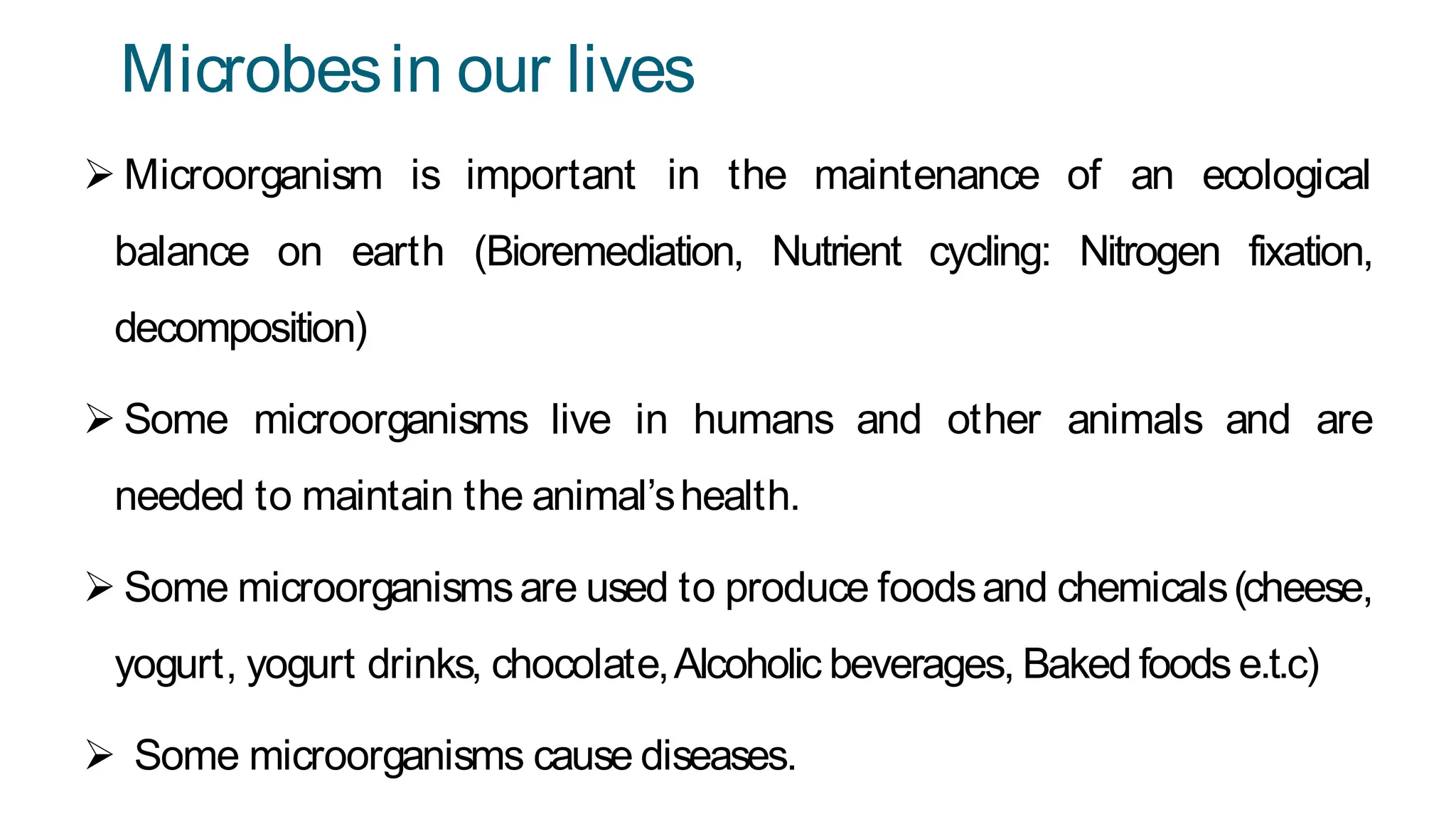 Microbes in our lives

➢ Microorganism is important in the maintenance of an ecological balance on earth (Bioremediation, Nutrient cycling: Nitrogen fixation, decomposition)

➢ Some microorganisms live in humans and other animals and are needed to maintain the animal's health.

➢ Some microorganisms are used to produce foods and chemicals (cheese, yogurt, yogurt drinks, chocolate, Alcoholic beverages, Baked foods e.t.c)

➢ Some microorganisms cause diseases.